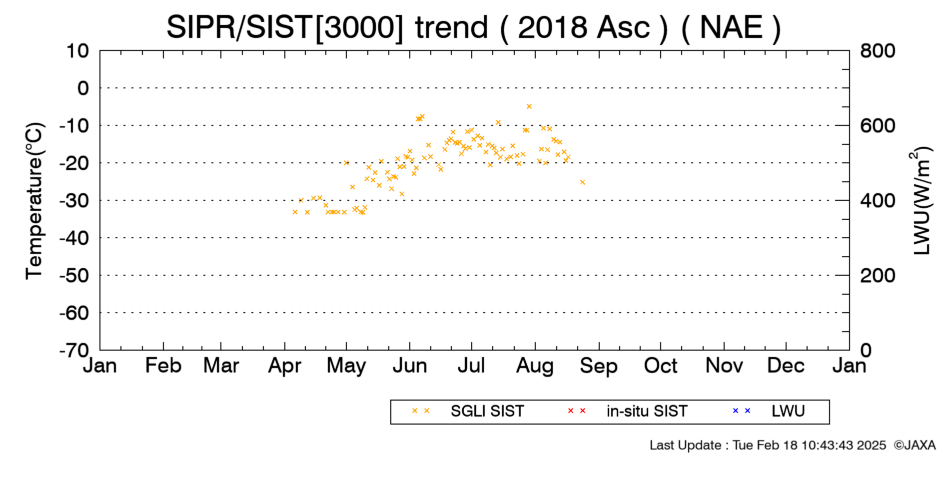 SIPR/SIST[3000] trend ( 2018 Asc ) ( NAE )

Temperature(°C)

10
0
-10
-20
-30
-40
-50
-60
-70

LWU(W/m$^2$)

800
600
400
200
0

Jan Feb Mar Apr May Jun Jul Aug Sep Oct Nov Dec Jan

× × SGLI SIST
× × in-situ SIST
× × LWU

Last Update : Tue Feb 18 10:43:43 2025 ©JAXA